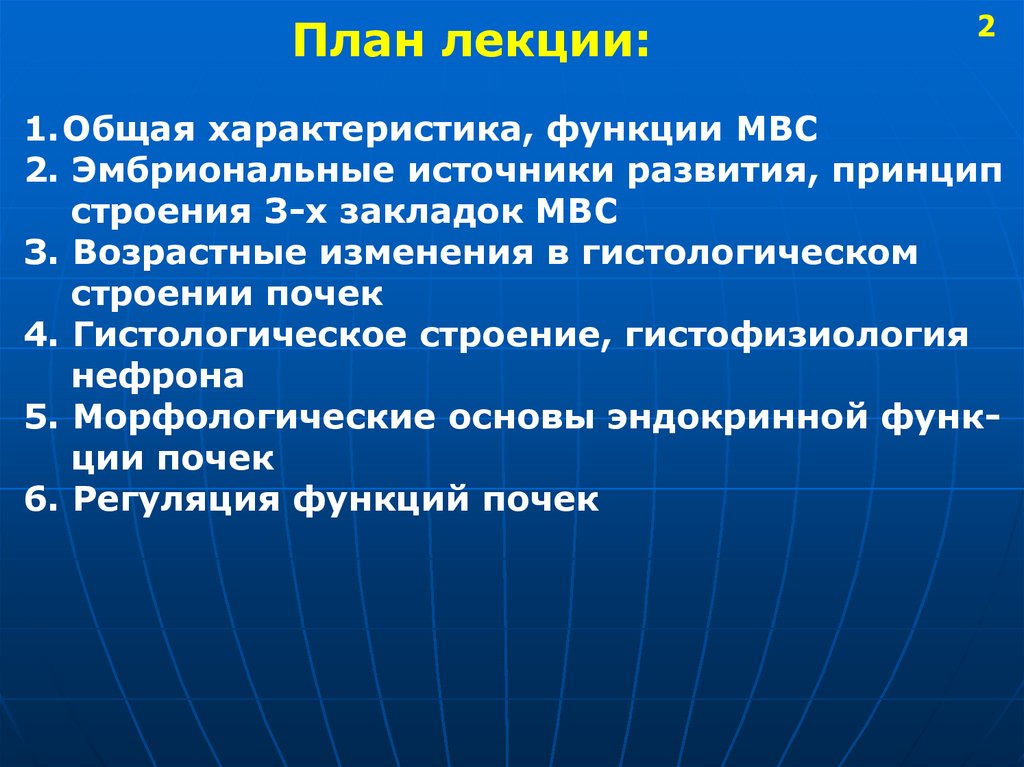 План лекции:

2

1.Общая характеристика, функции МВС
2. Эмбриональные источники развития, принцип строения 3-х закладок МВС
3. Возрастные изменения в гистологическом строении почек
4. Гистологическое строение, гистофизиология нефрона
5. Морфологические основы эндокринной функции почек
6. Регуляция функций почек